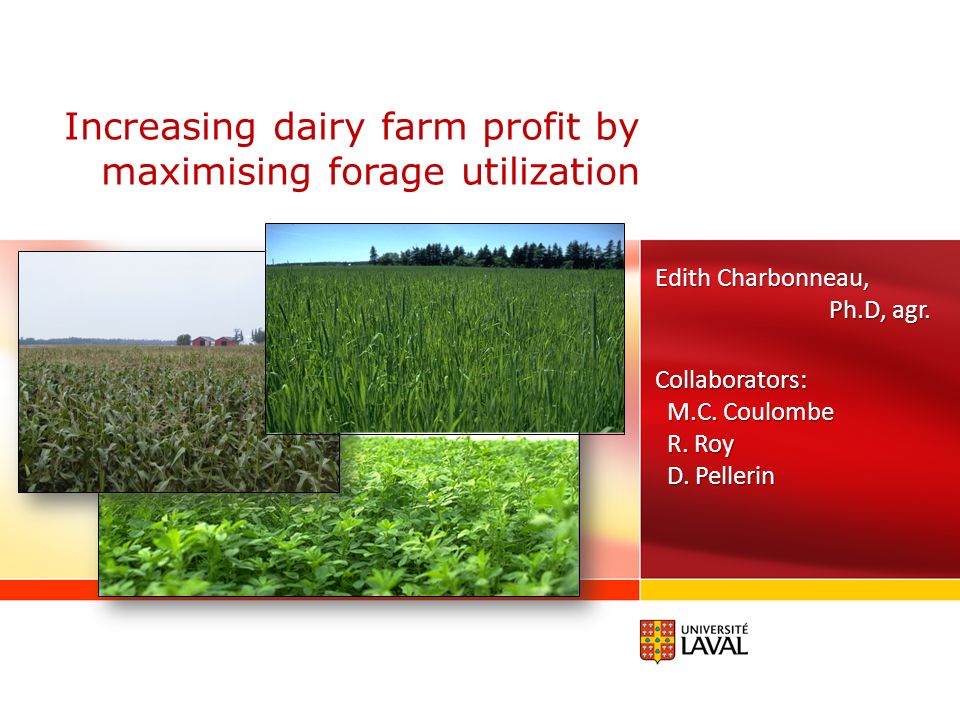 Increasing dairy farm profit by maximising forage utilization

Edith Charbonneau,
Ph.D, agr.

Collaborators:
M.C. Coulombe
R. Roy
D. Pellerin

UNIVERSITÉ LAVAL